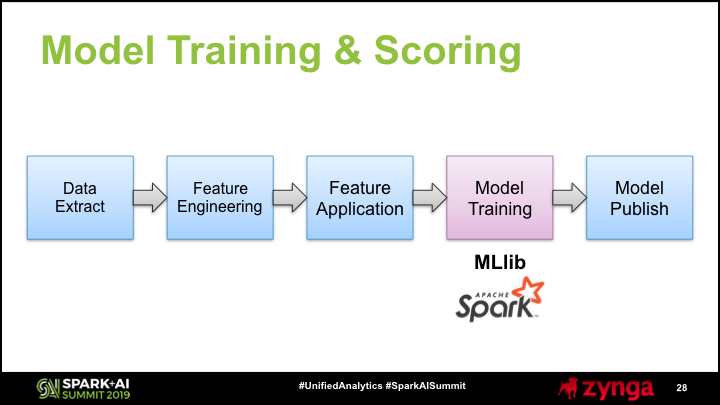 Model Training & Scoring

Data Extract

Feature Engineering

Feature Application

Model Training

Model Publish

MLlib

APACHE Spark

SPARK+AI SUMMIT 2019

#UnifiedAnalytics #SparkAISummit

zynga

28